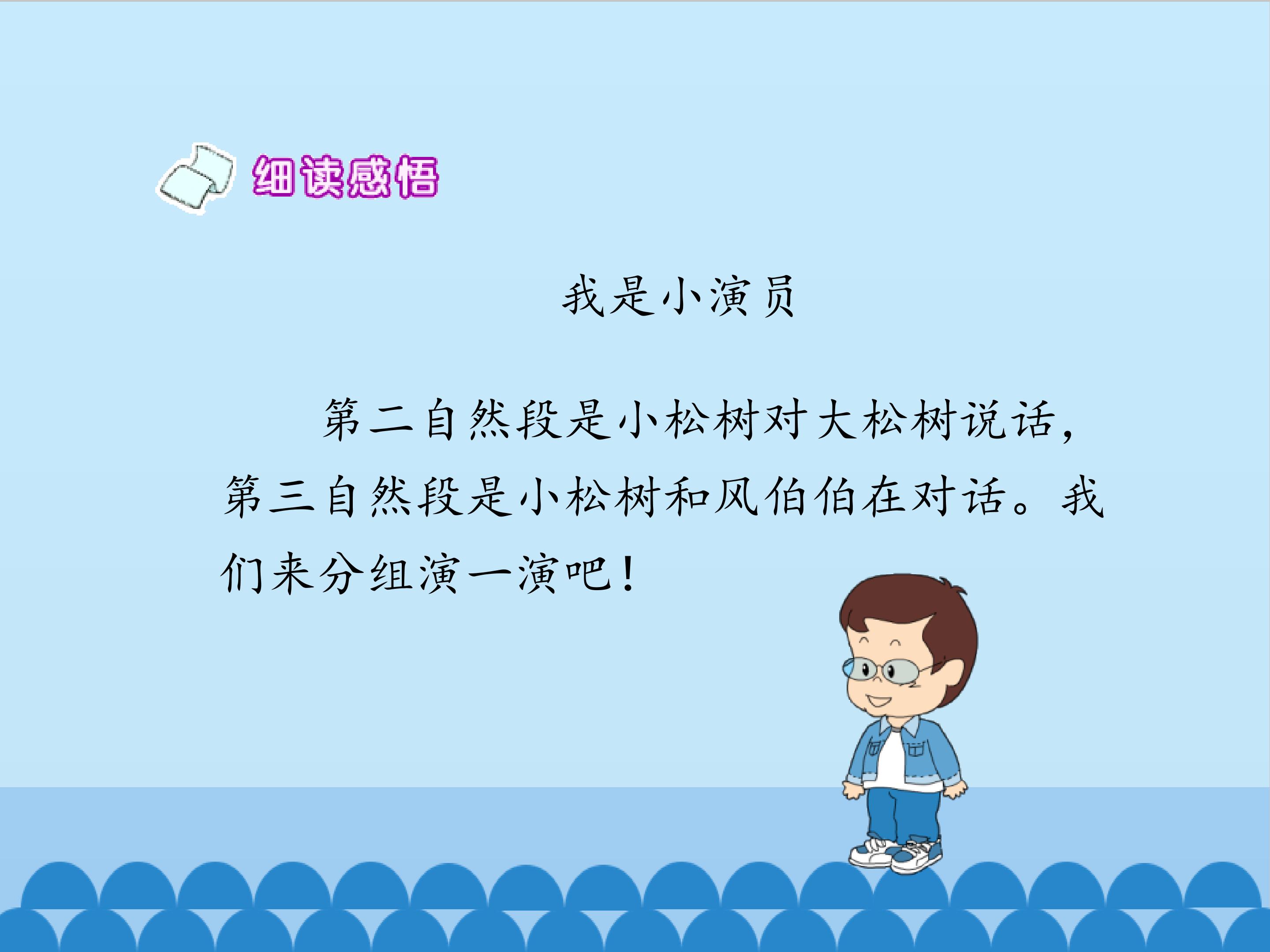 细读感悟

我是小演员

第二自然段是小松树对大松树说话，第三自然段是小松树和风伯伯在对话。我们来分组演一演吧！